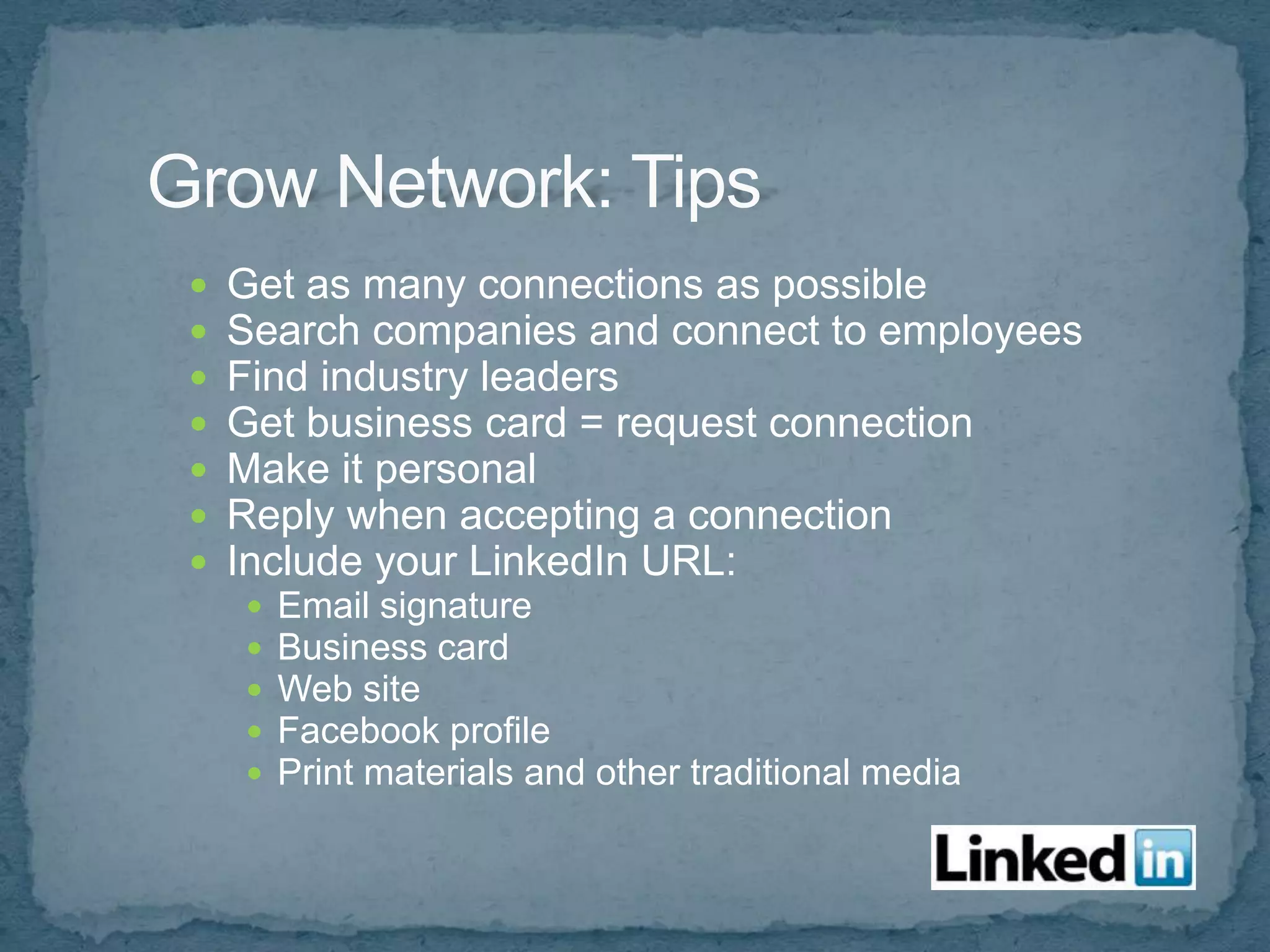 Grow Network: Tips

- Get as many connections as possible
- Search companies and connect to employees
- Find industry leaders
- Get business card = request connection
- Make it personal
- Reply when accepting a connection
- Include your LinkedIn URL:
  - Email signature
  - Business card
  - Web site
  - Facebook profile
  - Print materials and other traditional media

Linked in